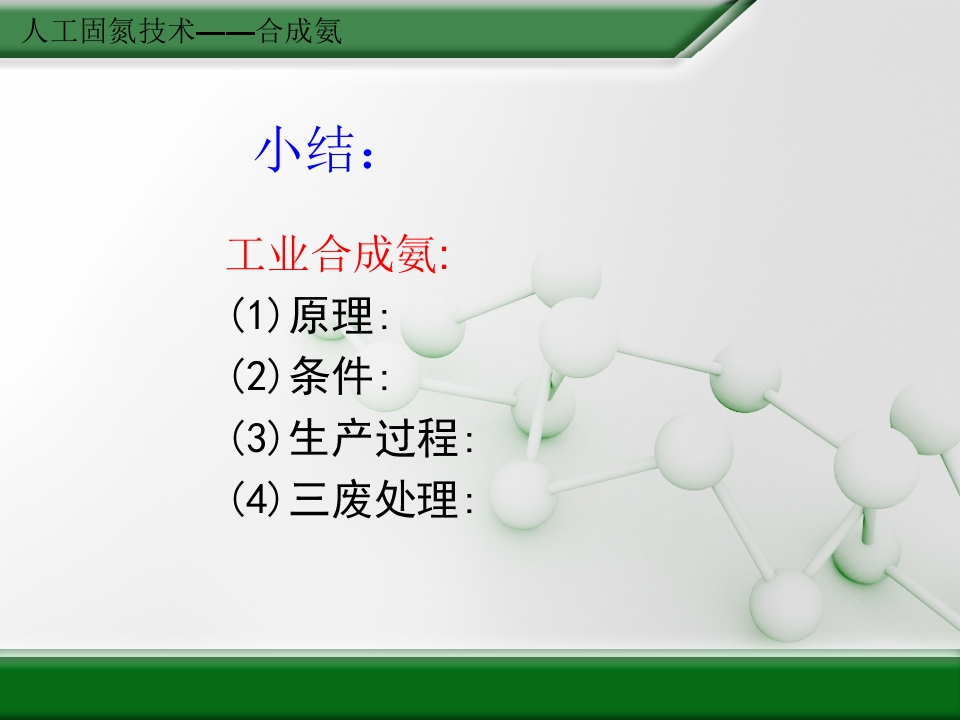 人工固氮技术——合成氨

小结：

工业合成氨:
(1)原理:
(2)条件:
(3)生产过程:
(4)三废处理: